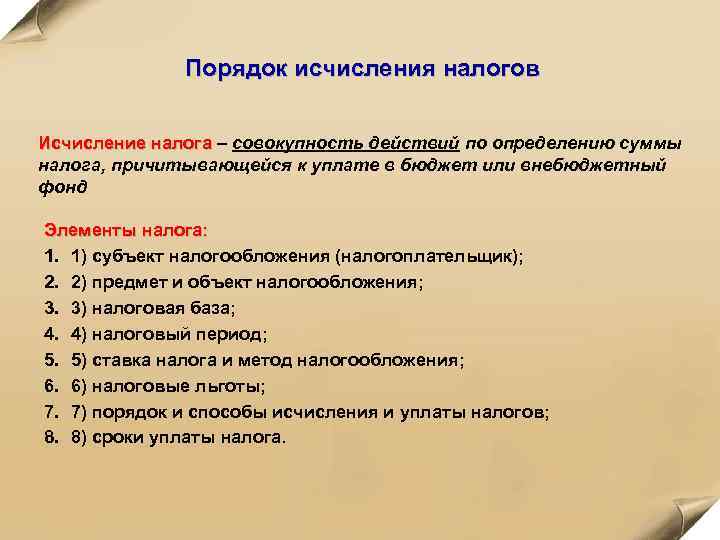 Порядок исчисления налогов

Исчисление налога – совокупность действий по определению суммы налога, причитывающейся к уплате в бюджет или внебюджетный фонд

Элементы налога:

1. 1) субъект налогообложения (налогоплательщик);
2. 2) предмет и объект налогообложения;
3. 3) налоговая база;
4. 4) налоговый период;
5. 5) ставка налога и метод налогообложения;
6. 6) налоговые льготы;
7. 7) порядок и способы исчисления и уплаты налогов;
8. 8) сроки уплаты налога.